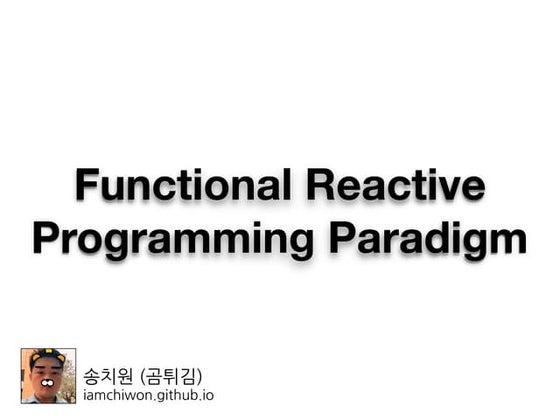 Functional Reactive Programming Paradigm

송치원 (곰튀김)
iamchiwon.github.io